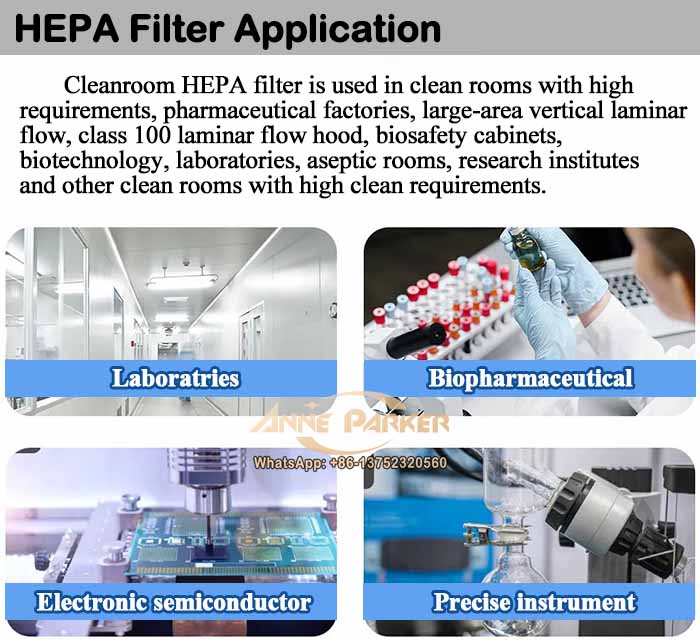 HEPA Filter Application

Cleanroom HEPA filter is used in clean rooms with high requirements, pharmaceutical factories, large-area vertical laminar flow, class 100 laminar flow hood, biosafety cabinets, biotechnology, laboratories, aseptic rooms, research institutes and other clean rooms with high clean requirements.

Laboratries

Biopharmaceutical

ANNE PARKER

WhatsApp: +86-13752320560

Electronic semiconductor

Precise instrument